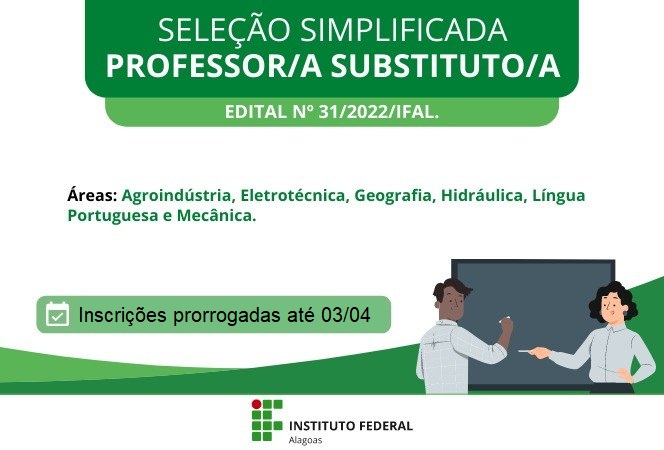 SELEÇÃO SIMPLIFICADA
PROFESSOR/A SUBSTITUTO/A

EDITAL Nº 31/2022/IFAL.

Áreas: Agroindústria, Eletrotécnica, Geografia, Hidráulica, Língua Portuguesa e Mecânica.

Inscrições prorrogadas até 03/04

INSTITUTO FEDERAL
Alagoas